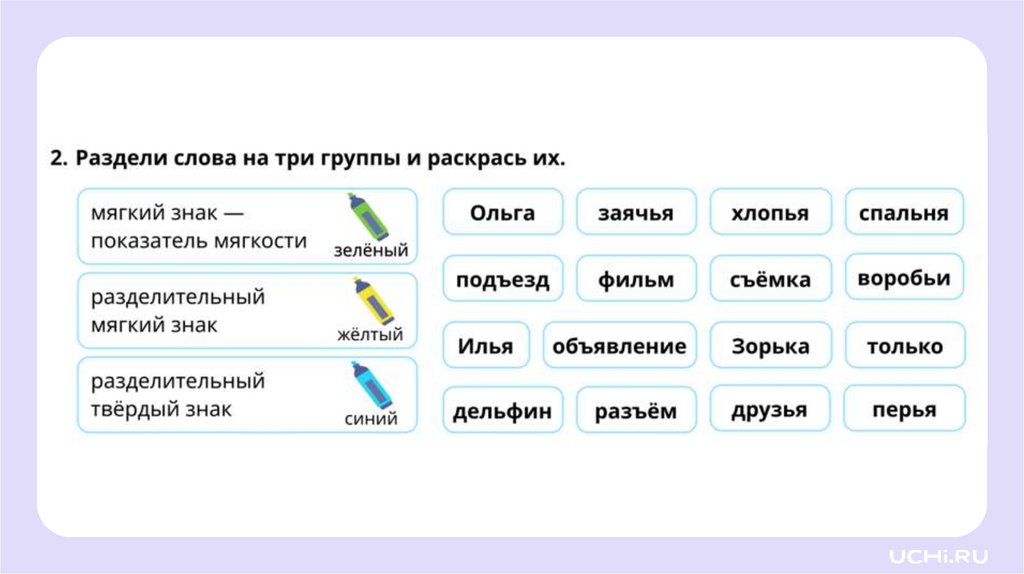 2. Раздели слова на три группы и раскрась их.

мягкий знак — показатель мягкости
зелёный

разделительный мягкий знак
жёлтый

разделительный твёрдый знак
синий

Ольга
заячья
хлопья
спальня
подъезд
фильм
съёмка
воробьи
Илья
объявление
Зорька
только
дельфин
разъём
друзья
перья

UCHi.RU